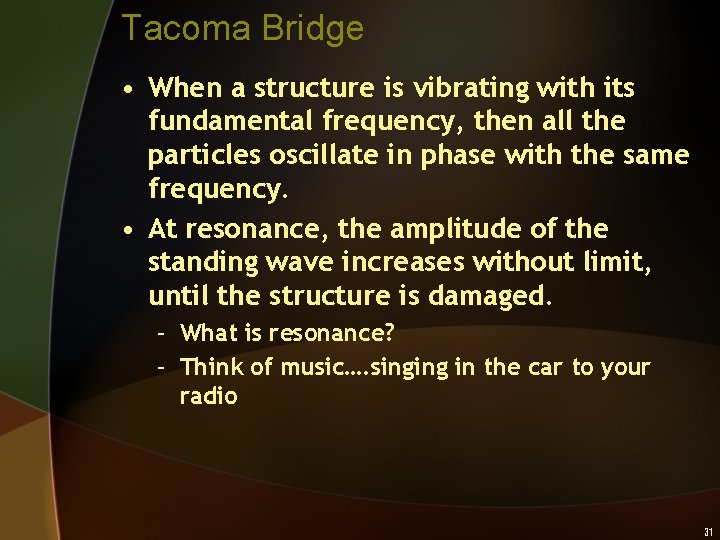 Tacoma Bridge

• When a structure is vibrating with its fundamental frequency, then all the particles oscillate in phase with the same frequency.

• At resonance, the amplitude of the standing wave increases without limit, until the structure is damaged.

– What is resonance?

– Think of music….singing in the car to your radio

31